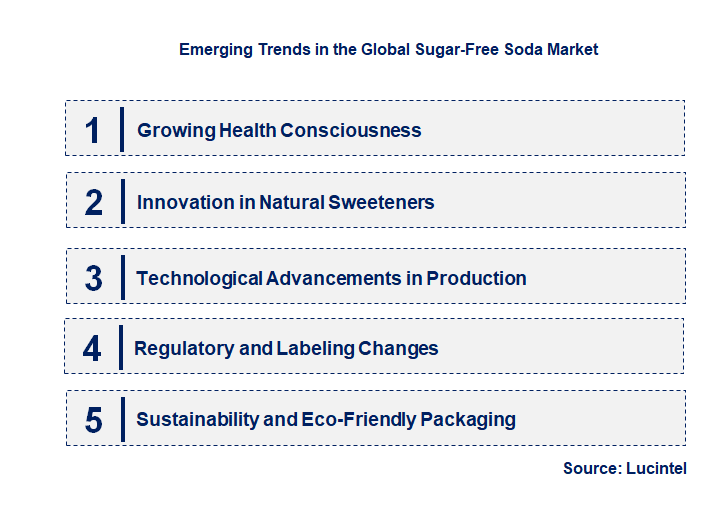 Emerging Trends in the Global Sugar-Free Soda Market

1 Growing Health Consciousness

2 Innovation in Natural Sweeteners

3 Technological Advancements in Production

4 Regulatory and Labeling Changes

5 Sustainability and Eco-Friendly Packaging

Source: Lucintel